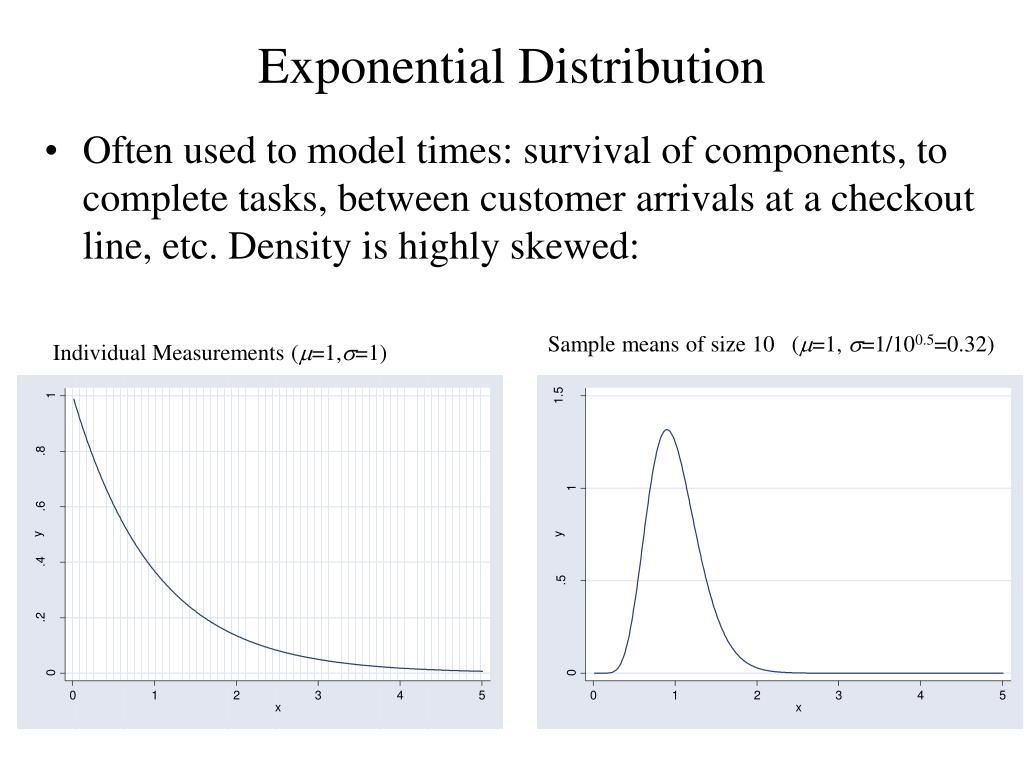 Exponential Distribution

• Often used to model times: survival of components, to complete tasks, between customer arrivals at a checkout line, etc. Density is highly skewed:

Individual Measurements ($\mu$=1,$\sigma$=1)

1
.8
.6
y
.4
.2
0
0 1 2 3 4 5
x

Sample means of size 10 ($\mu$=1, $\sigma$=1/$10^{0.5}$=0.32)

1.5
1
y
.5
0
0 1 2 3 4 5
x